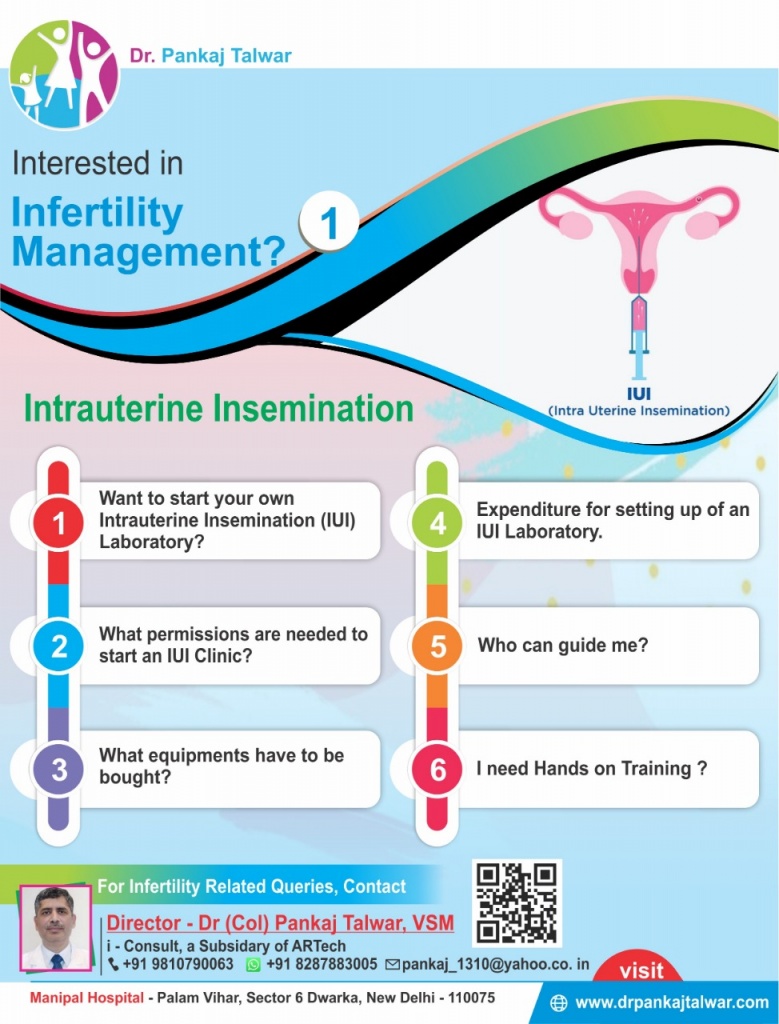 Dr. Pankaj Talwar

Interested in

Infertility Management?

1

IUI
(Intra Uterine Insemination)

Intrauterine Insemination

1 Want to start your own Intrauterine Insemination (IUI) Laboratory?

2 What permissions are needed to start an IUI Clinic?

3 What equipments have to be bought?

4 Expenditure for setting up of an IUI Laboratory.

5 Who can guide me?

6 I need Hands on Training ?

For Infertility Related Queries, Contact

Director - Dr (Col) Pankaj Talwar, VSM

i - Consult, a Subsidary of ARTech

+91 9810790063 +91 8287883005 pankaj_1310@yahoo.co. in

visit

Manipal Hospital - Palam Vihar, Sector 6 Dwarka, New Delhi - 110075

www.drpankajtalwar.com